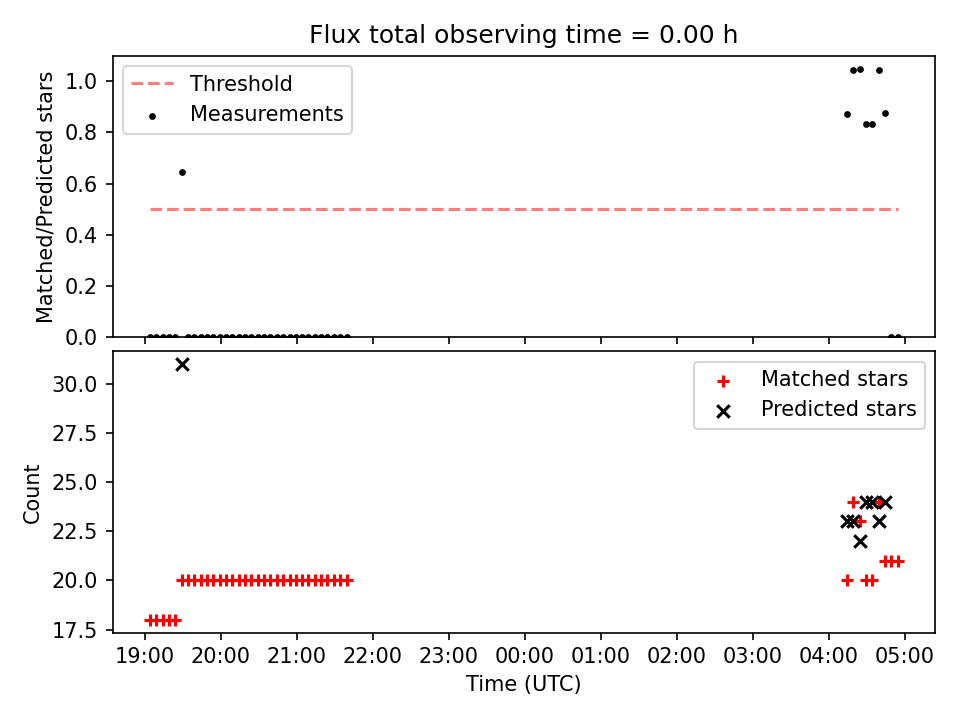 Flux total observing time = 0.00 h

Threshold
Measurements

Matched/Predicted stars

1.0
0.8
0.6
0.4
0.2
0.0

Matched stars
Predicted stars

Count

30.0
27.5
25.0
22.5
20.0
17.5

19:00 20:00 21:00 22:00 23:00 00:00 01:00 02:00 03:00 04:00 05:00

Time (UTC)